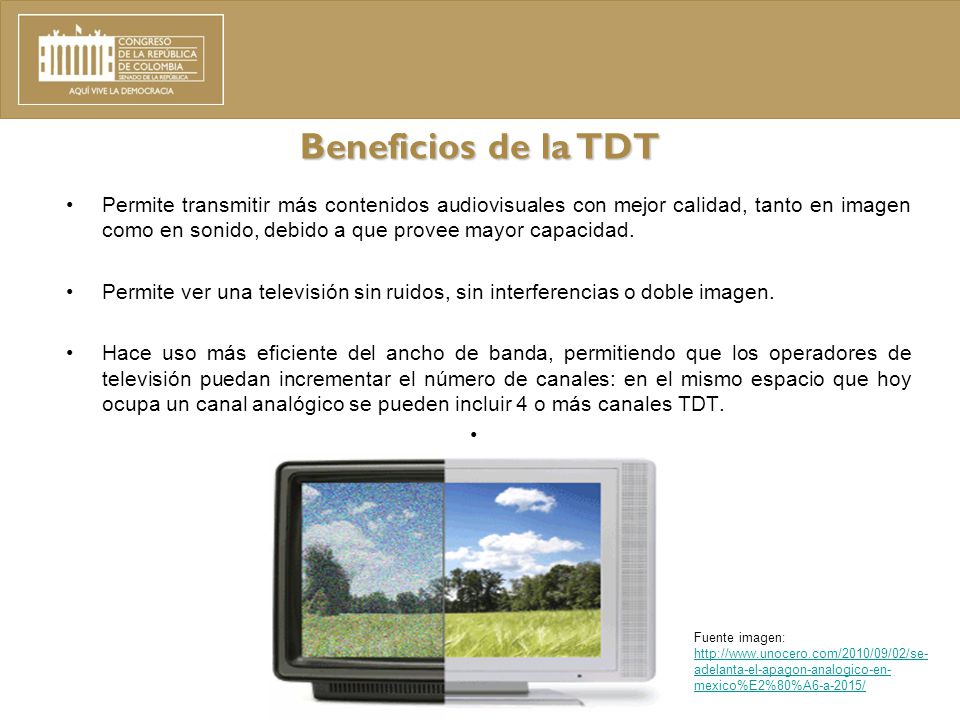 CONGRESO
DE LA REPÚBLICA
DE COLOMBIA
SENADO DE LA REPÚBLICA
AQUÍ VIVE LA DEMOCRACIA

Beneficios de la TDT

• Permite transmitir más contenidos audiovisuales con mejor calidad, tanto en imagen como en sonido, debido a que provee mayor capacidad.

• Permite ver una televisión sin ruidos, sin interferencias o doble imagen.

• Hace uso más eficiente del ancho de banda, permitiendo que los operadores de televisión puedan incrementar el número de canales: en el mismo espacio que hoy ocupa un canal analógico se pueden incluir 4 o más canales TDT.

•

Fuente imagen: http://www.unocero.com/2010/09/02/se-adelanta-el-apagon-analogico-en-mexico%E2%80%A6-a-2015/